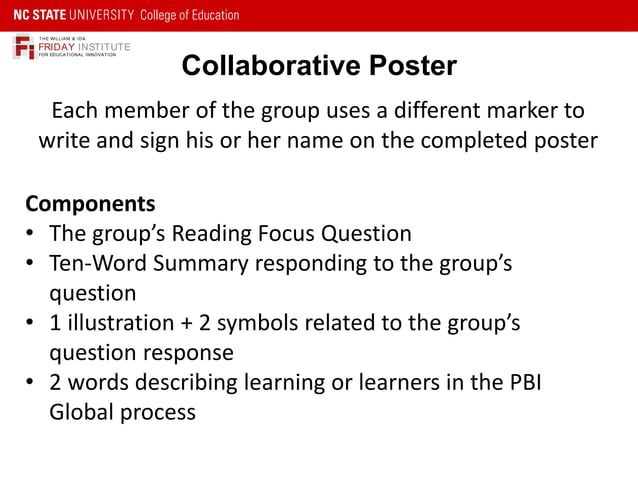 NC STATE UNIVERSITY College of Education

THE WILLIAM & IDA FRIDAY INSTITUTE FOR EDUCATIONAL INNOVATION

Collaborative Poster

Each member of the group uses a different marker to write and sign his or her name on the completed poster

Components
• The group's Reading Focus Question
• Ten-Word Summary responding to the group's question
• 1 illustration + 2 symbols related to the group's question response
• 2 words describing learning or learners in the PBI Global process